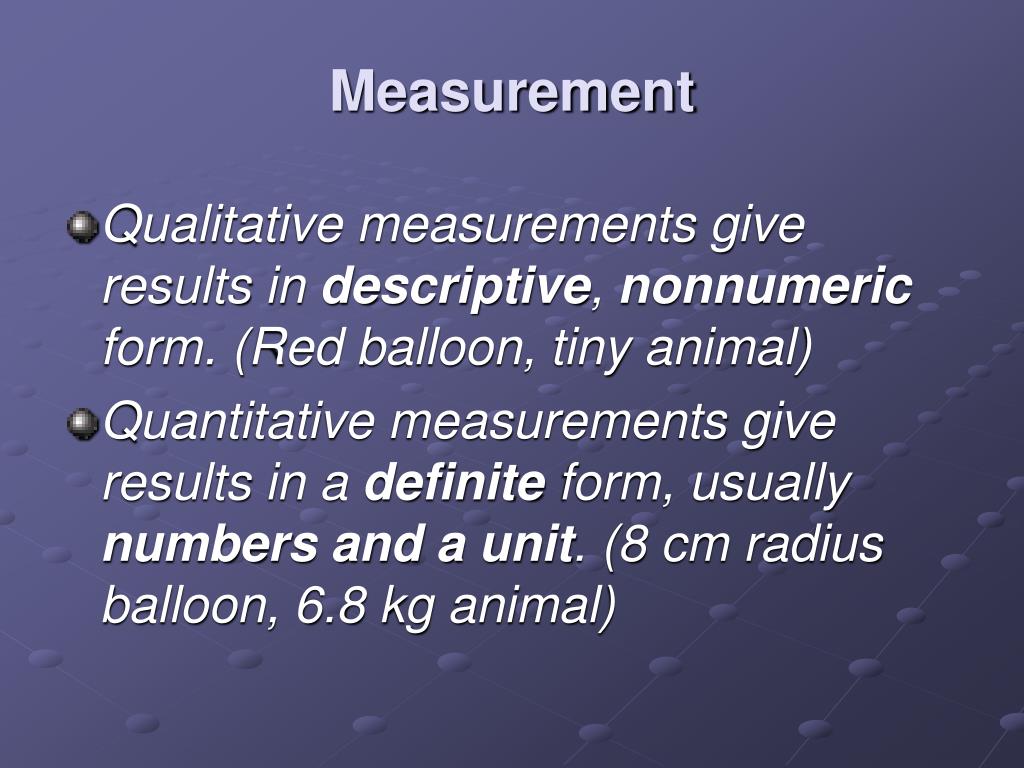 Measurement

Qualitative measurements give results in descriptive, nonnumeric form. (Red balloon, tiny animal)

Quantitative measurements give results in a definite form, usually numbers and a unit. (8 cm radius balloon, 6.8 kg animal)